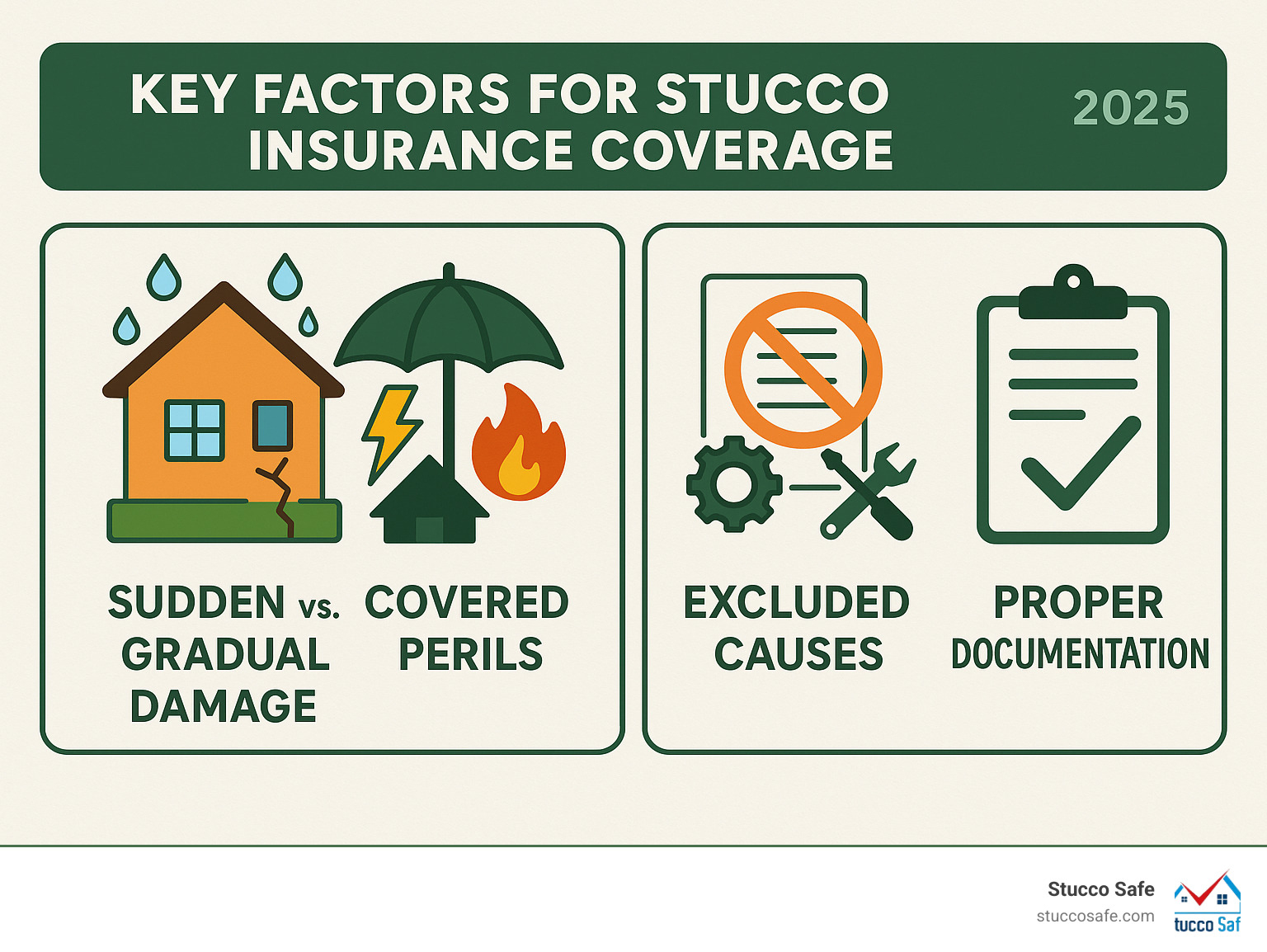 KEY FACTORS FOR STUCCO INSURANCE COVERAGE

2025

SUDDEN vs. GRADUAL DAMAGE

COVERED PERILS

EXCLUDED CAUSES

PROPER DOCUMENTATION

Stucco Safe
stuccosafe.com

tucco Saf